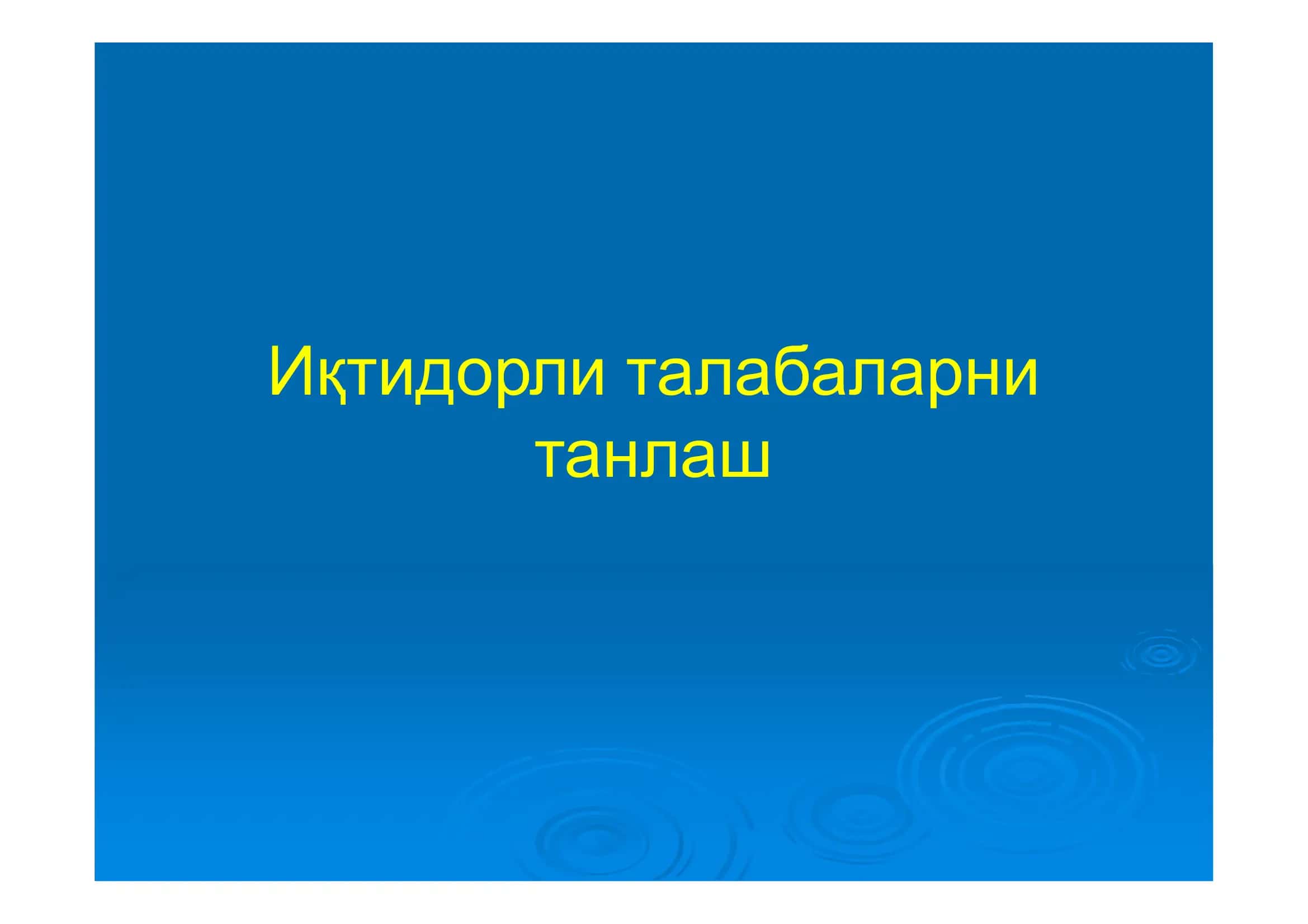 Иқтидорли талабаларни танлаш